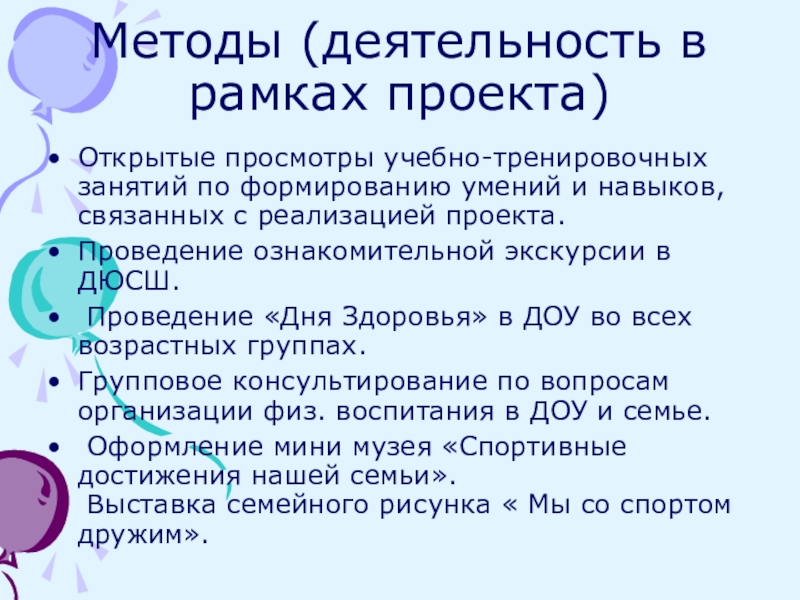 Методы (деятельность в рамках проекта)

• Открытые просмотры учебно-тренировочных занятий по формированию умений и навыков, связанных с реализацией проекта.
• Проведение ознакомительной экскурсии в ДЮСШ.
• Проведение «Дня Здоровья» в ДОУ во всех возрастных группах.
• Групповое консультирование по вопросам организации физ. воспитания в ДОУ и семье.
• Оформление мини музея «Спортивные достижения нашей семьи».
Выставка семейного рисунка « Мы со спортом дружим».